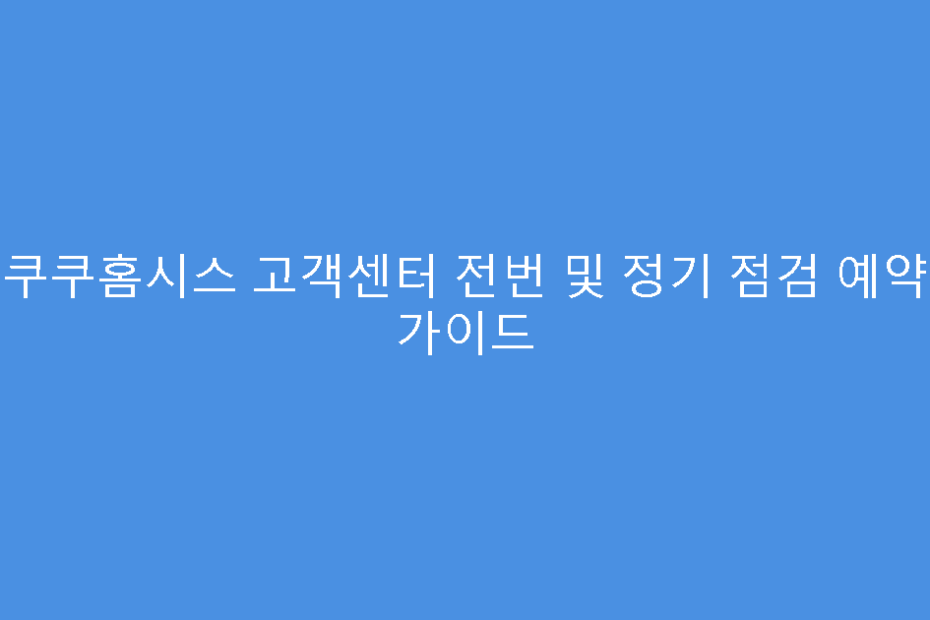 쿠쿠홈시스 고객센터 전번 및 정기 점검 예약 가이드